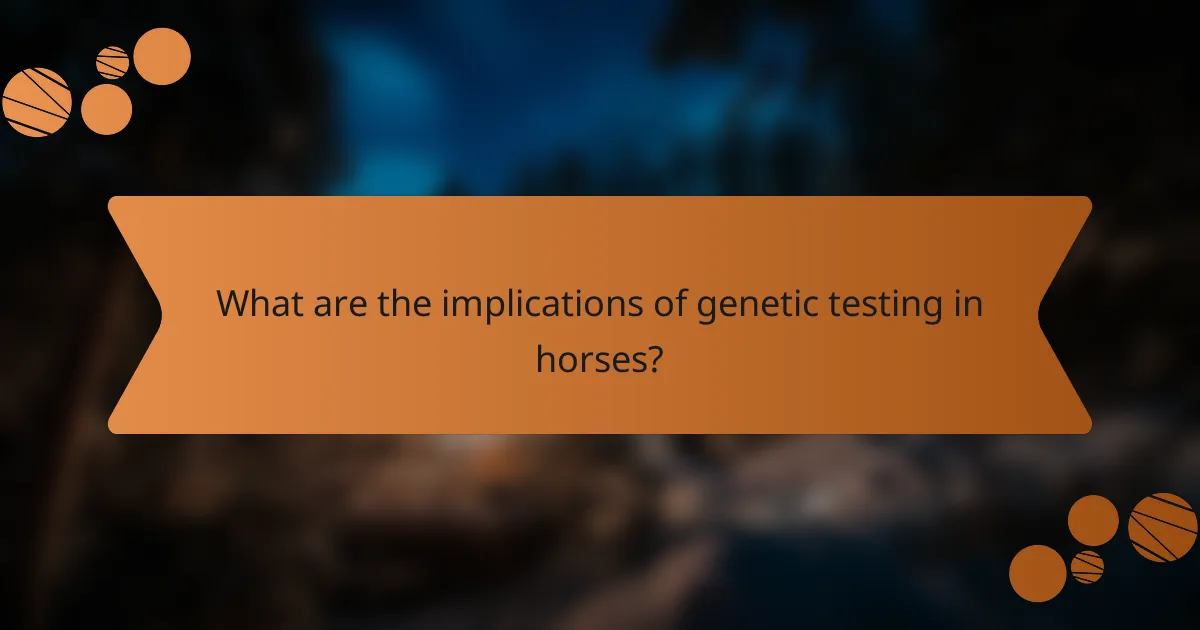 What are the implications of genetic testing in horses?